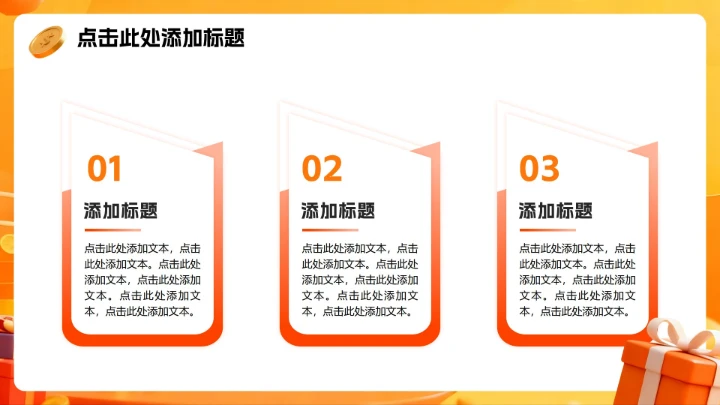 点击此处添加标题

01

添加标题

点击此处添加文本，点击此处添加文本。点击此处添加文本，点击此处添加文本。点击此处添加文本，点击此处添加文本。

02

添加标题

点击此处添加文本，点击此处添加文本。点击此处添加文本，点击此处添加文本。点击此处添加文本，点击此处添加文本。

03

添加标题

点击此处添加文本，点击此处添加文本。点击此处添加文本，点击此处添加文本。点击此处添加文本，点击此处添加文本。